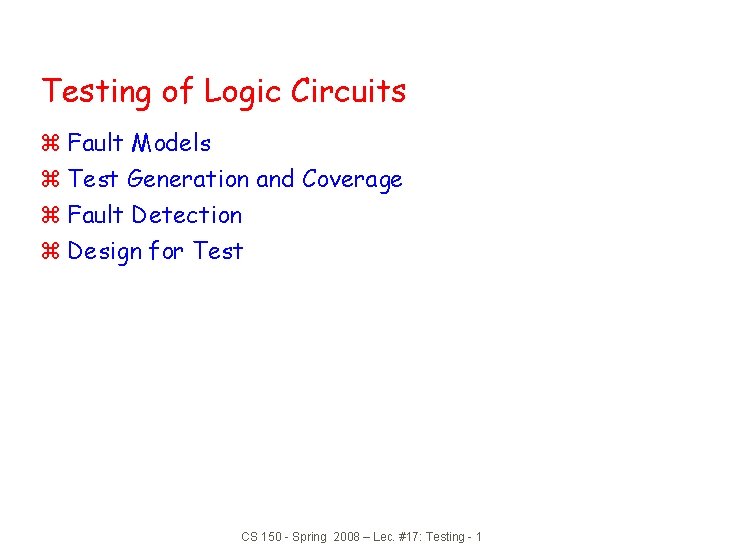 Testing of Logic Circuits

⌘ Fault Models
⌘ Test Generation and Coverage
⌘ Fault Detection
⌘ Design for Test

CS 150 - Spring 2008 – Lec. #17: Testing - 1